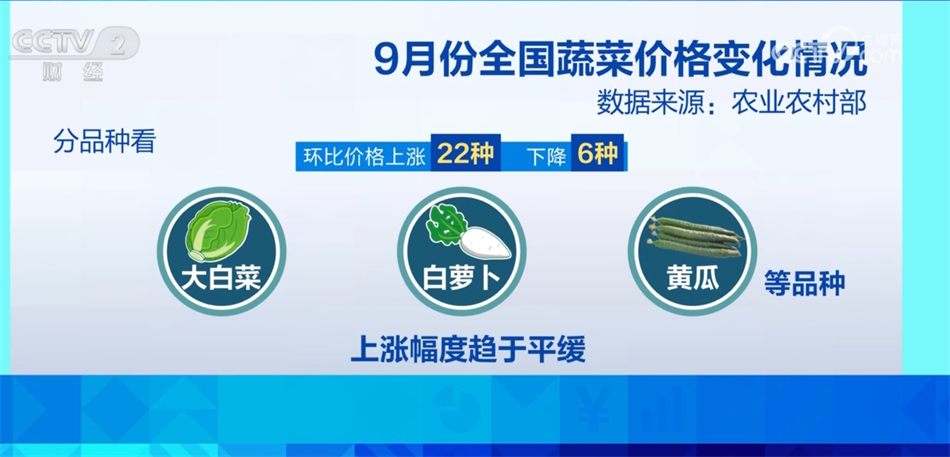 CCTV 2 财经

9月份全国蔬菜价格变化情况

数据来源：农业农村部

分品种看

环比价格上涨 22种 下降 6种

大白菜

白萝卜

黄瓜

等品种

上涨幅度趋于平缓